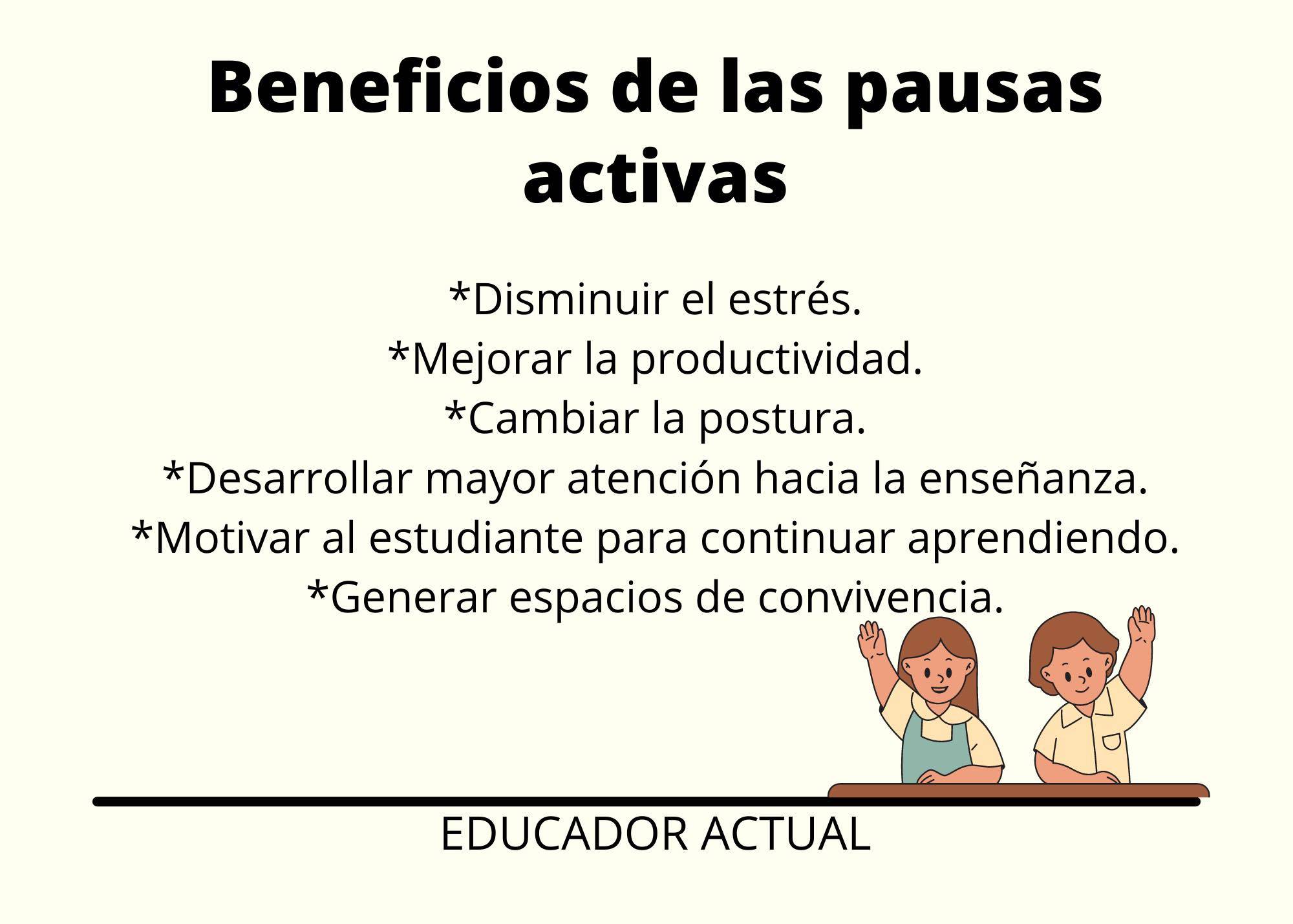 Beneficios de las pausas activas

*Disminuir el estrés.
*Mejorar la productividad.
*Cambiar la postura.
*Desarrollar mayor atención hacia la enseñanza.
*Motivar al estudiante para continuar aprendiendo.
*Generar espacios de convivencia.

EDUCADOR ACTUAL